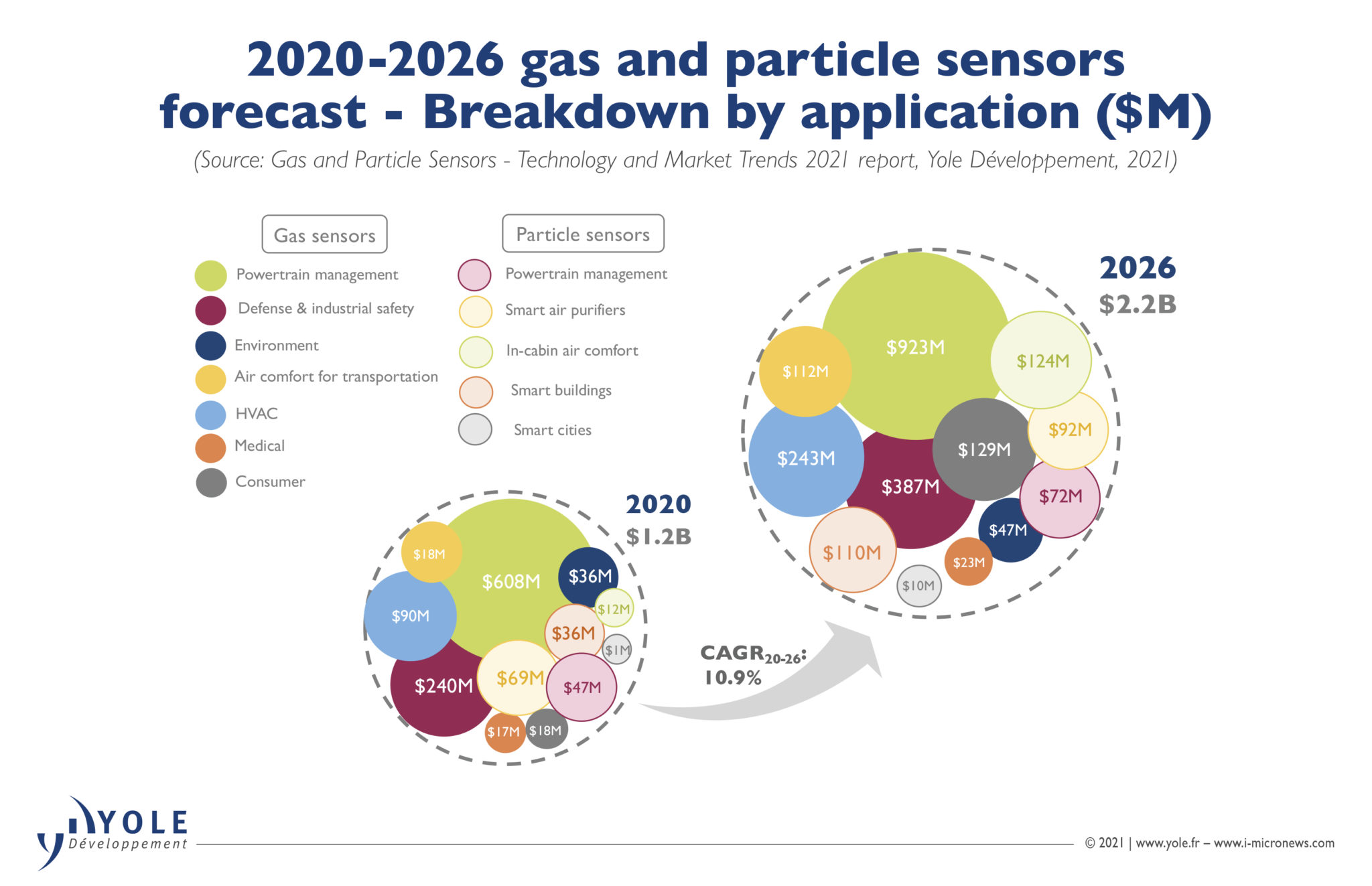 2020-2026 gas and particle sensors forecast - Breakdown by application ($M)

(Source: Gas and Particle Sensors - Technology and Market Trends 2021 report, Yole Développement, 2021)

Gas sensors
Powertrain management
Defense & industrial safety
Environment
Air comfort for transportation
HVAC
Medical
Consumer

Particle sensors
Powertrain management
Smart air purifiers
In-cabin air comfort
Smart buildings
Smart cities

2020
$1.2B

$18M
$608M
$36M
$90M
$12M
$36M
$1M
$240M
$69M
$47M
$17M
$18M

CAGR$_{20-26}$:
10.9%

2026
$2.2B

$923M
$112M
$124M
$243M
$129M
$92M
$387M
$72M
$47M
$110M
$23M
$10M

YOLE Développement

© 2021 | www.yole.fr – www.i-micronews.com